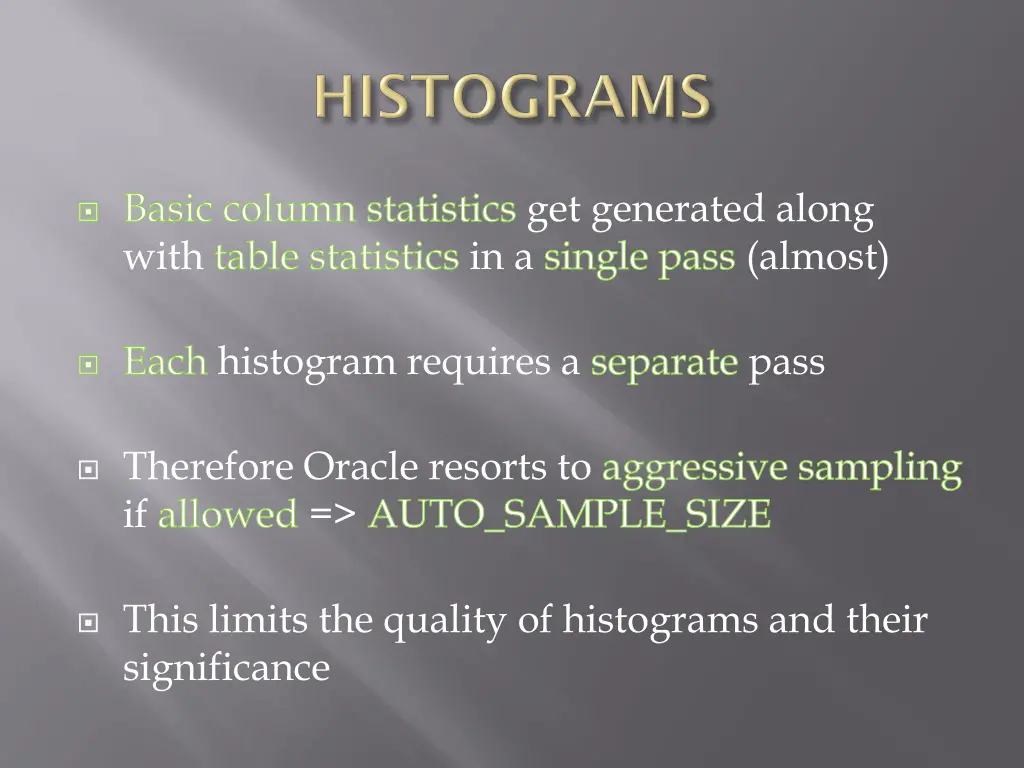 HISTOGRAMS

Basic column statistics get generated along with table statistics in a single pass (almost)

Each histogram requires a separate pass

Therefore Oracle resorts to aggressive sampling if allowed => AUTO_SAMPLE_SIZE

This limits the quality of histograms and their significance